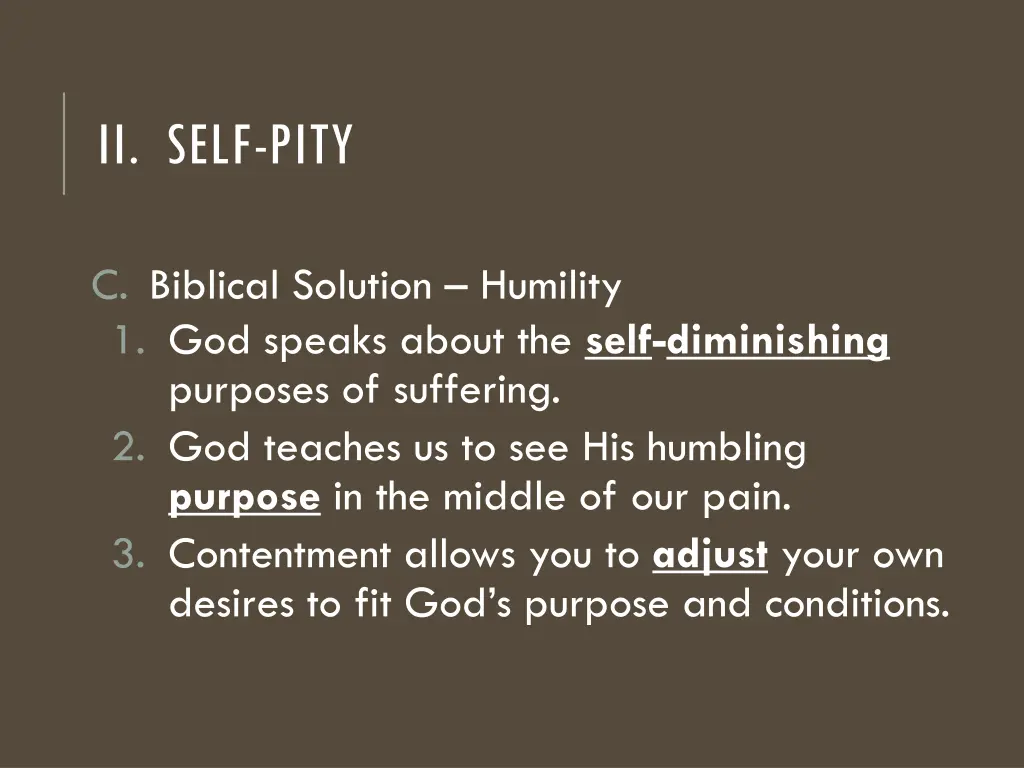 II. SELF-PITY

C. Biblical Solution – Humility
1. God speaks about the self-diminishing purposes of suffering.
2. God teaches us to see His humbling purpose in the middle of our pain.
3. Contentment allows you to adjust your own desires to fit God's purpose and conditions.